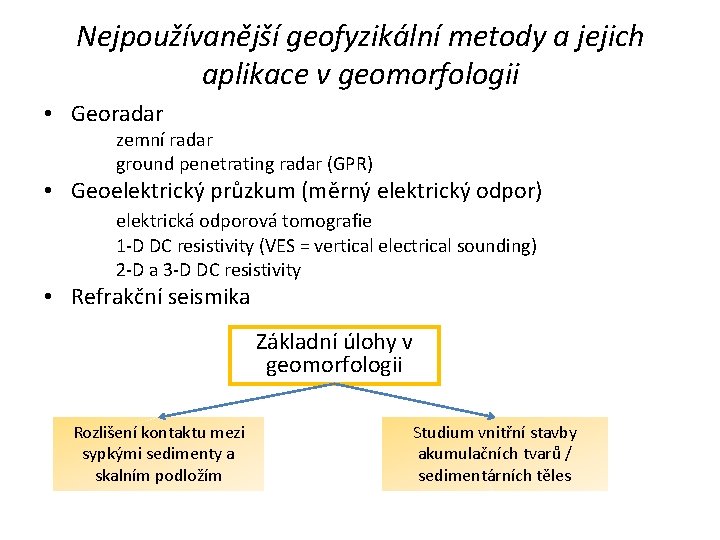 Nejpoužívanější geofyzikální metody a jejich aplikace v geomorfologii

• Georadar
zemní radar
ground penetrating radar (GPR)
• Geoelektrický průzkum (měrný elektrický odpor)
elektrická odporová tomografie
1-D DC resistivity (VES = vertical electrical sounding)
2-D a 3-D DC resistivity
• Refrakční seismika

Základní úlohy v geomorfologii

Rozlišení kontaktu mezi sypkými sedimenty a skalním podložím

Studium vnitřní stavby akumulačních tvarů / sedimentárních těles